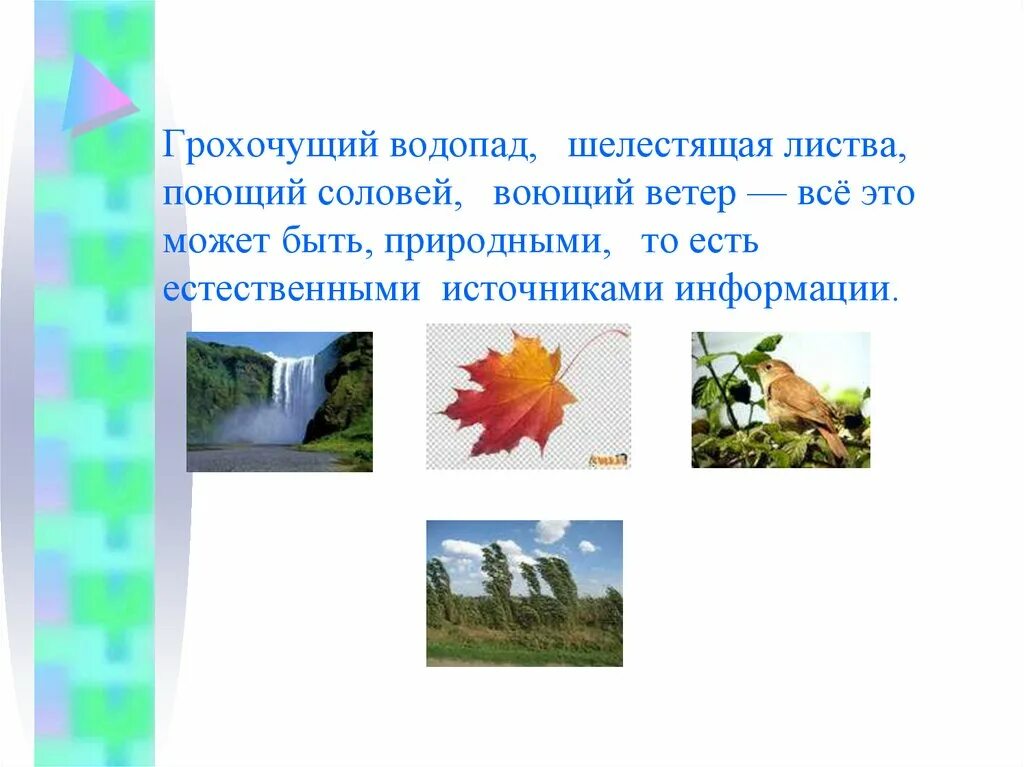 Грохочущий водопад, шелестящая листва, поющий соловей, воющий ветер — всё это может быть, природными, то есть естественными источниками информации.